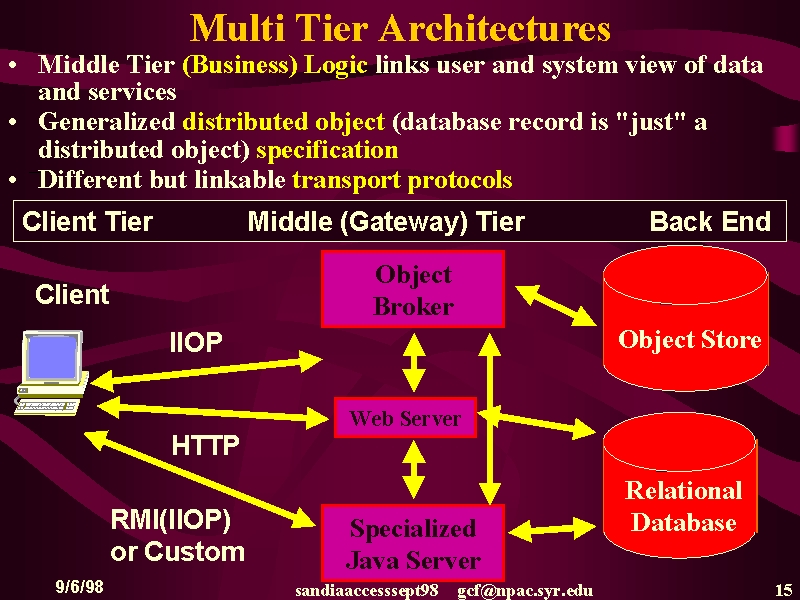 Multi Tier Architectures

• Middle Tier (Business) Logic links user and system view of data and services
• Generalized distributed object (database record is "just" a distributed object) specification
• Different but linkable transport protocols

Client Tier Middle (Gateway) Tier Back End

Client

IIOP

HTTP

RMI(IIOP) or Custom

Object Broker

Web Server

Specialized Java Server

Object Store

Relational Database

9/6/98 sandiaaccesssept98 gcf@npac.syr.edu 15